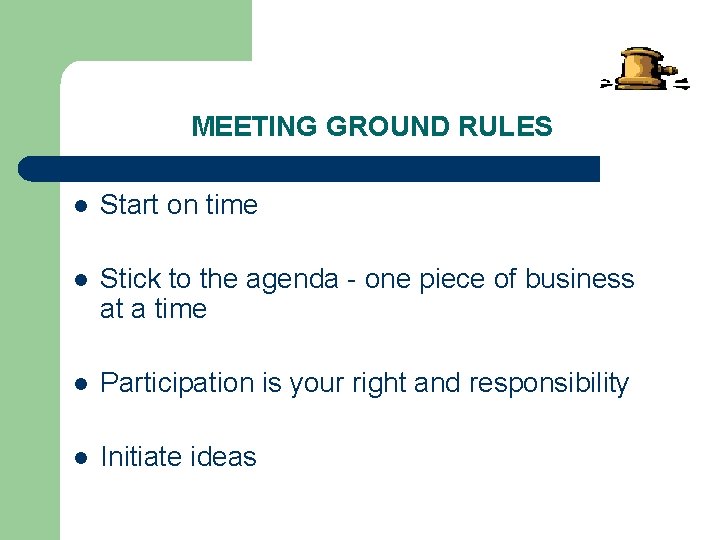 MEETING GROUND RULES

- Start on time
- Stick to the agenda - one piece of business at a time
- Participation is your right and responsibility
- Initiate ideas